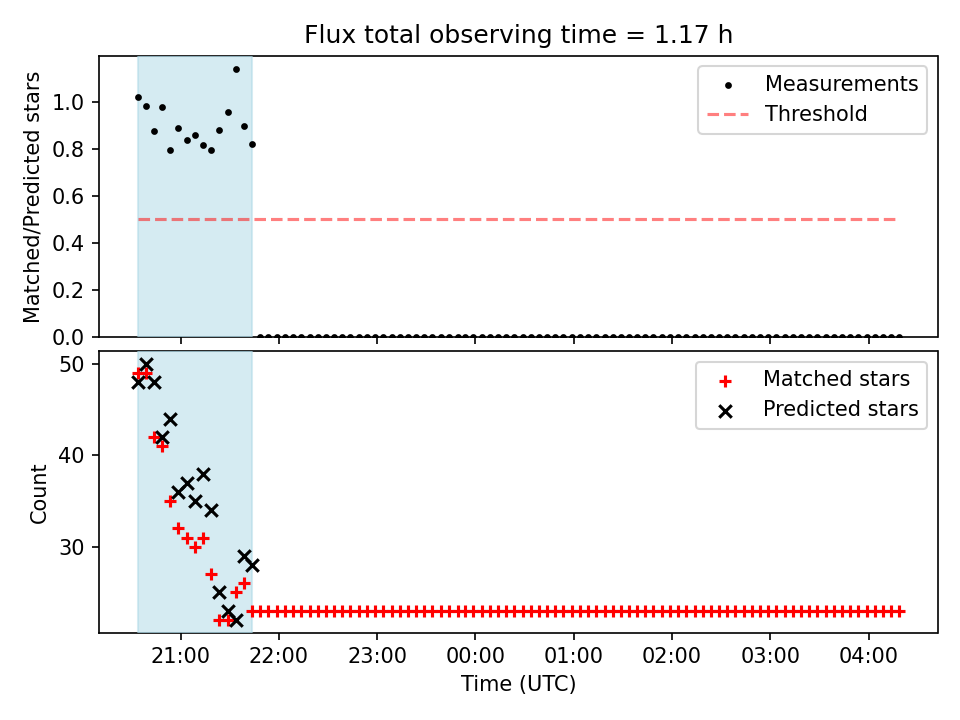 Flux total observing time = 1.17 h

Matched/Predicted stars

1.0
0.8
0.6
0.4
0.2
0.0

Measurements
Threshold

Count

50
40
30

Matched stars
Predicted stars

21:00
22:00
23:00
00:00
01:00
02:00
03:00
04:00

Time (UTC)